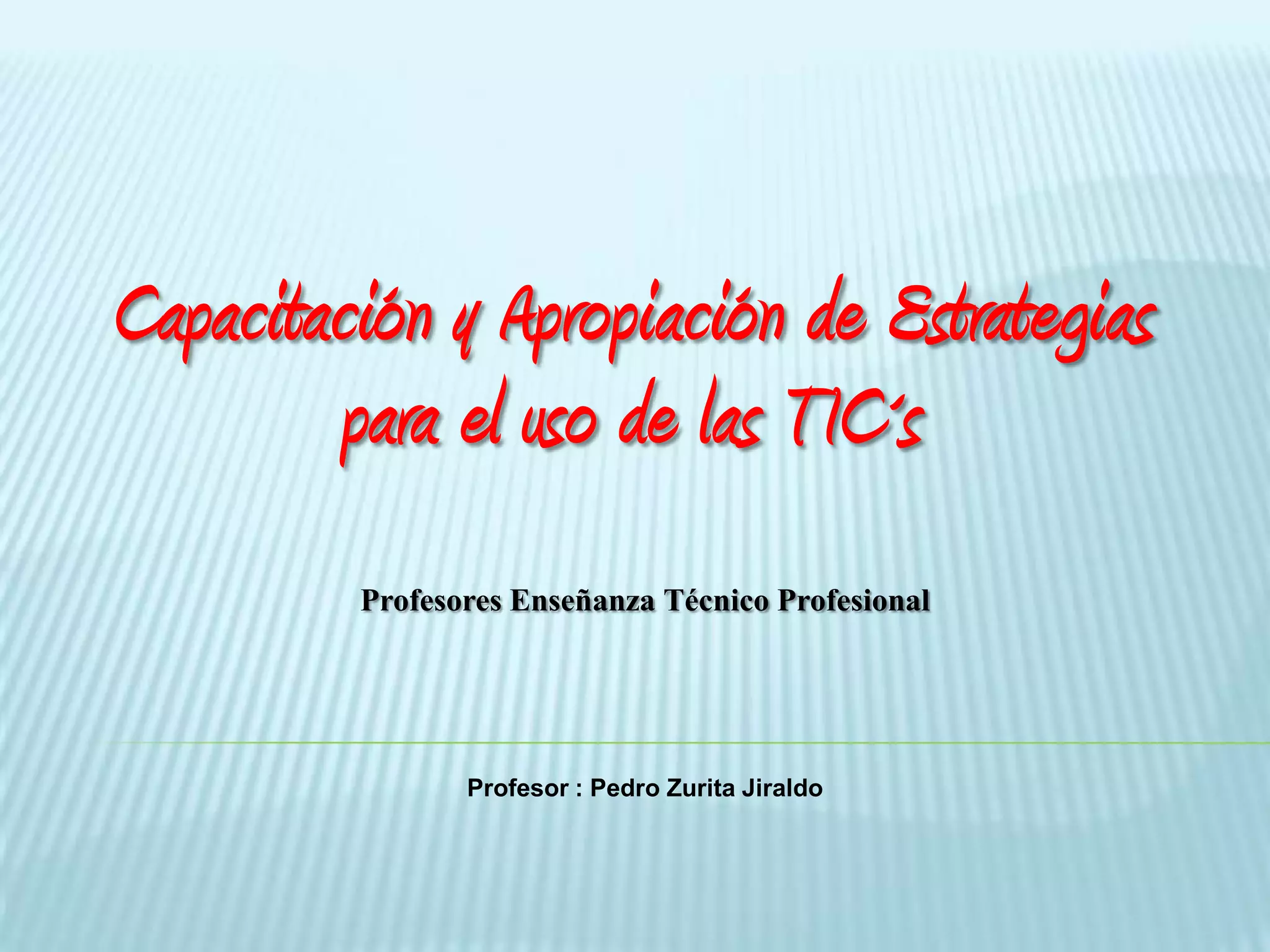 Capacitación y Apropiación de Estrategias para el uso de las TIC´s

Profesores Enseñanza Técnico Profesional

Profesor : Pedro Zurita Jiraldo